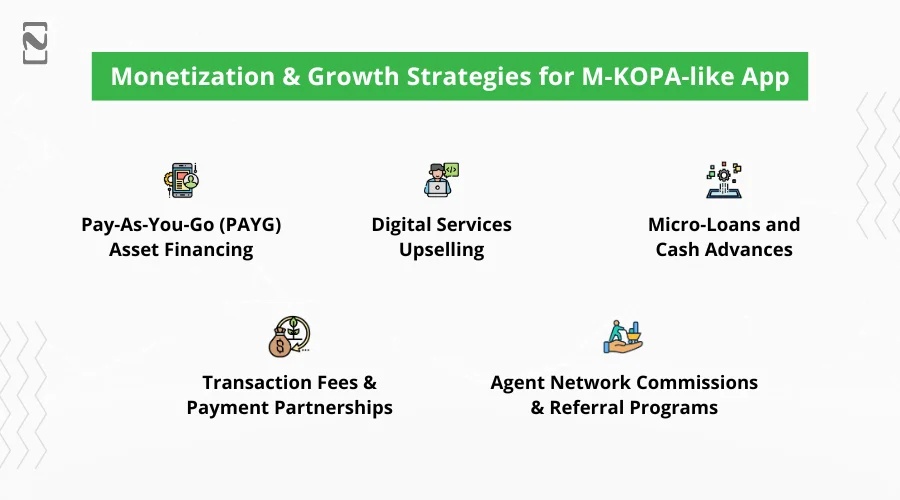 Monetization & Growth Strategies for M-KOPA-like App

Pay-As-You-Go (PAYG) Asset Financing

Digital Services Upselling

Micro-Loans and Cash Advances

Transaction Fees & Payment Partnerships

Agent Network Commissions & Referral Programs